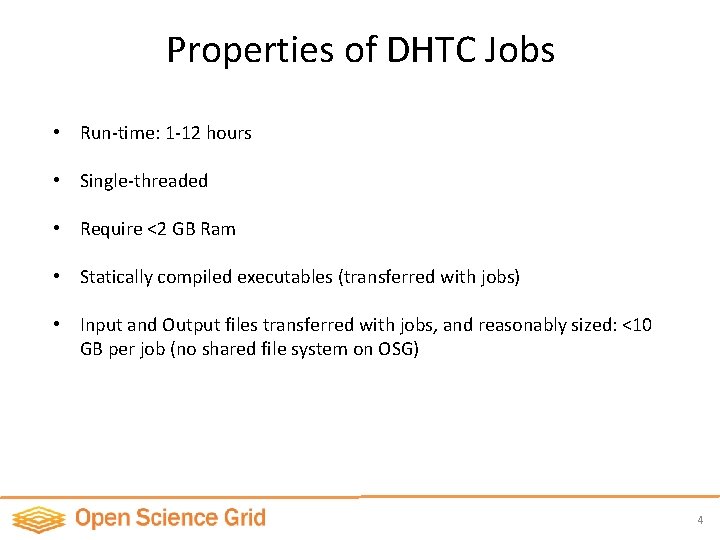 Properties of DHTC Jobs

• Run-time: 1-12 hours

• Single-threaded

• Require <2 GB Ram

• Statically compiled executables (transferred with jobs)

• Input and Output files transferred with jobs, and reasonably sized: <10 GB per job (no shared file system on OSG)

Open Science Grid

4